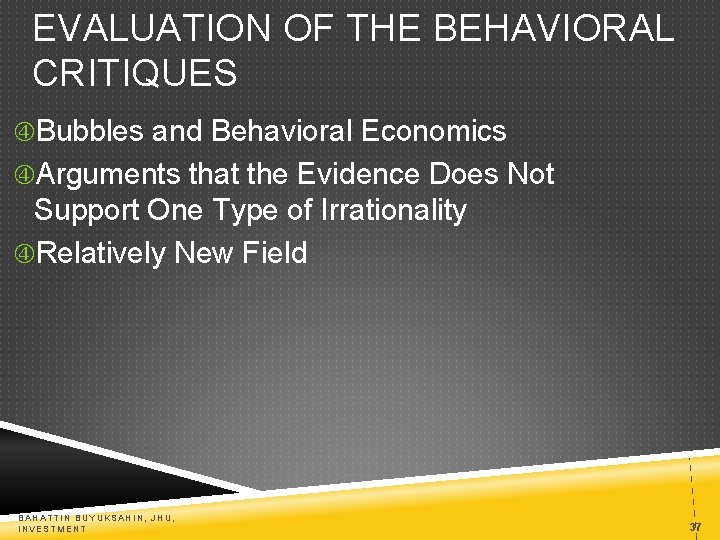 EVALUATION OF THE BEHAVIORAL CRITIQUES

④Bubbles and Behavioral Economics

④Arguments that the Evidence Does Not Support One Type of Irrationality

④Relatively New Field

BAHATTIN BUYUKSAHIN, JHU, INVESTMENT

37